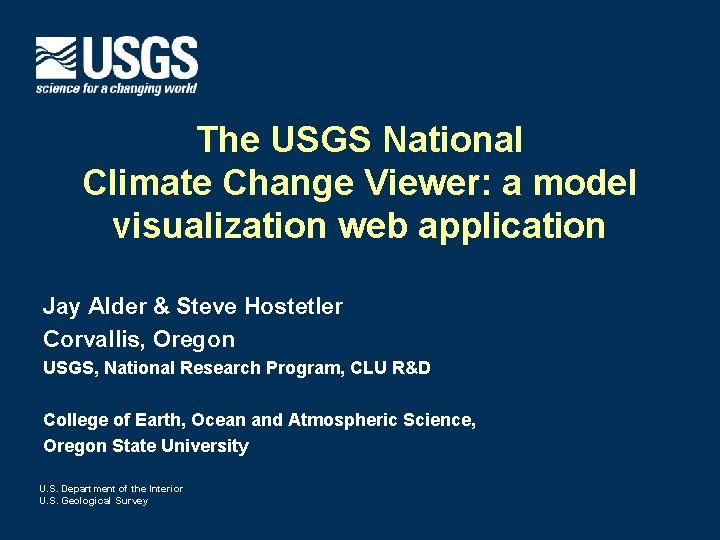 USGS
science for a changing world

The USGS National Climate Change Viewer: a model visualization web application

Jay Alder & Steve Hostetler
Corvallis, Oregon
USGS, National Research Program, CLU R&D

College of Earth, Ocean and Atmospheric Science,
Oregon State University

U.S. Department of the Interior
U.S. Geological Survey